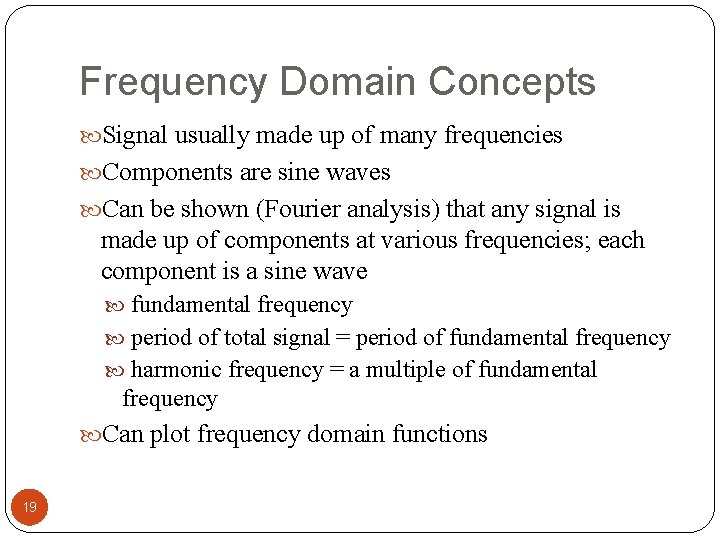 Frequency Domain Concepts

Signal usually made up of many frequencies

Components are sine waves

Can be shown (Fourier analysis) that any signal is made up of components at various frequencies; each component is a sine wave

fundamental frequency

period of total signal = period of fundamental frequency

harmonic frequency = a multiple of fundamental frequency

Can plot frequency domain functions

19